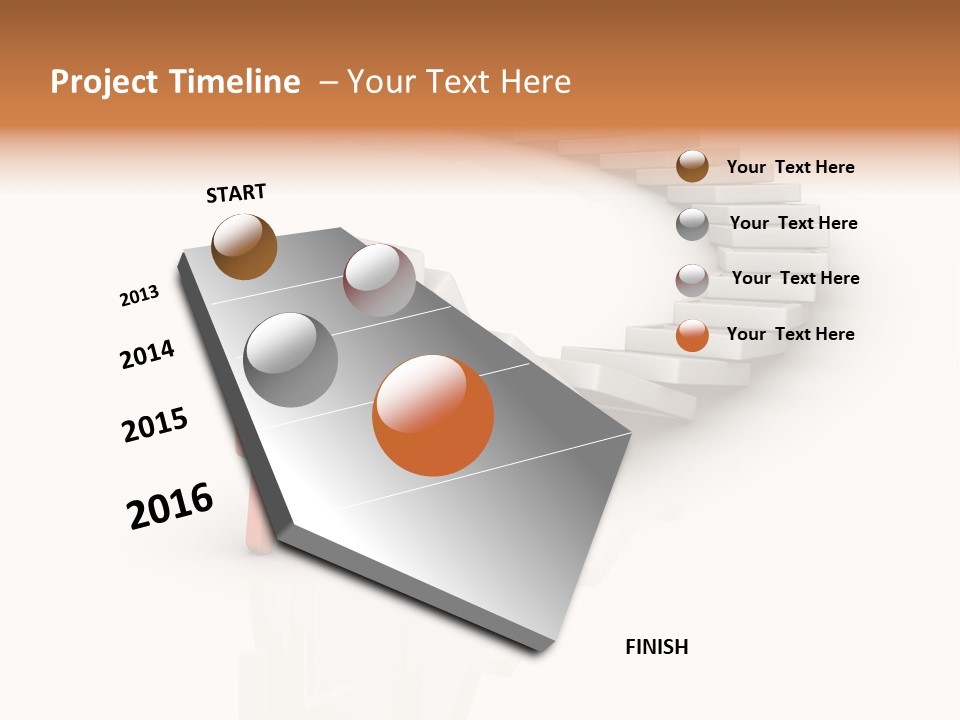 Project Timeline – Your Text Here

START

2013

2014

2015

2016

FINISH

Your Text Here

Your Text Here

Your Text Here

Your Text Here